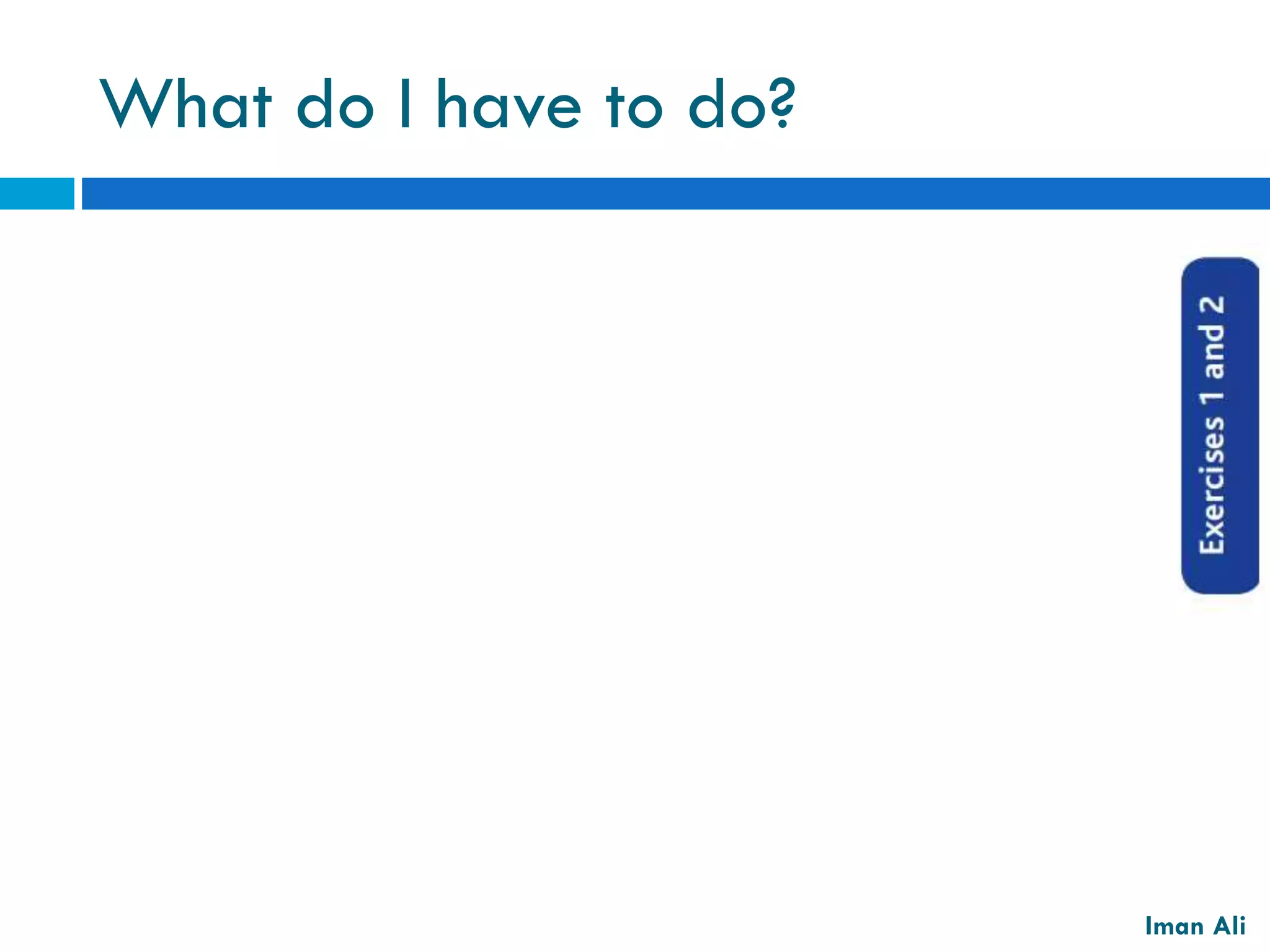 What do I have to do?

Exercises 1 and 2

Iman Ali